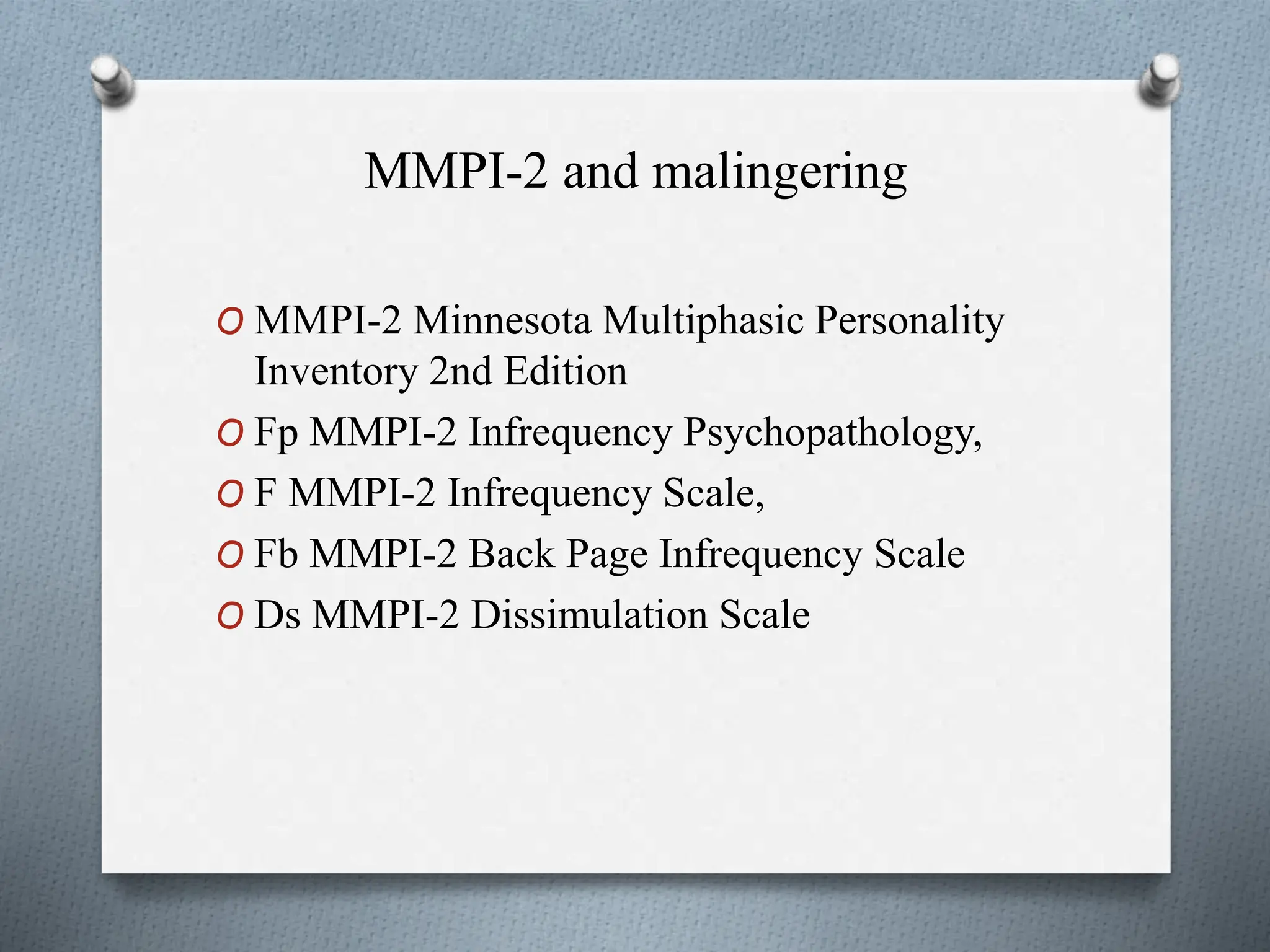 MMPI-2 and malingering

O MMPI-2 Minnesota Multiphasic Personality Inventory 2nd Edition
O Fp MMPI-2 Infrequency Psychopathology,
O F MMPI-2 Infrequency Scale,
O Fb MMPI-2 Back Page Infrequency Scale
O Ds MMPI-2 Dissimulation Scale